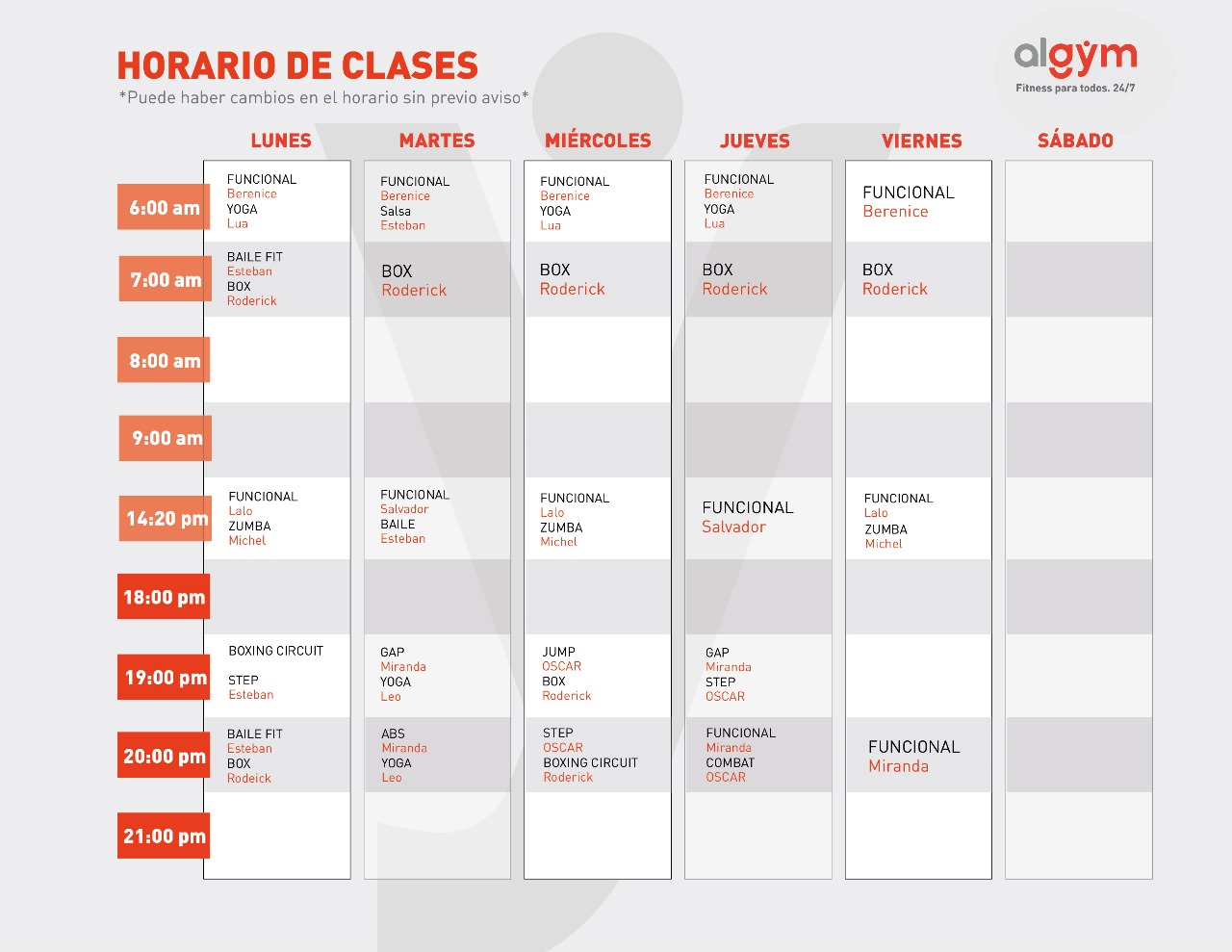 HORARIO DE CLASES
*Puede haber cambios en el horario sin previo aviso*

algym
Fitness para todos. 24/7

| | LUNES | MARTES | MIÉRCOLES | JUEVES | VIERNES | SÁBADO |
|---|---|---|---|---|---|---|
| 6:00 am | FUNCIONAL Berenice YOGA Lua | FUNCIONAL Berenice Salsa Esteban | FUNCIONAL Berenice YOGA Lua | FUNCIONAL Berenice YOGA Lua | FUNCIONAL Berenice | |
| 7:00 am | BAILE FIT Esteban BOX Roderick | BOX Roderick | BOX Roderick | BOX Roderick | BOX Roderick | |
| 8:00 am | | | | | | |
| 9:00 am | | | | | | |
| 14:20 pm | FUNCIONAL Lalo ZUMBA Michel | FUNCIONAL Salvador BAILE Esteban | FUNCIONAL Lalo ZUMBA Michel | FUNCIONAL Salvador | FUNCIONAL Lalo ZUMBA Michel | |
| 18:00 pm | | | | | | |
| 19:00 pm | BOXING CIRCUIT STEP Esteban | GAP Miranda YOGA Leo | JUMP OSCAR BOX Roderick | GAP Miranda STEP OSCAR | | |
| 20:00 pm | BAILE FIT Esteban BOX Rodeick | ABS Miranda YOGA Leo | STEP OSCAR BOXING CIRCUIT Roderick | FUNCIONAL Miranda COMBAT OSCAR | FUNCIONAL Miranda | |
| 21:00 pm | | | | | | |